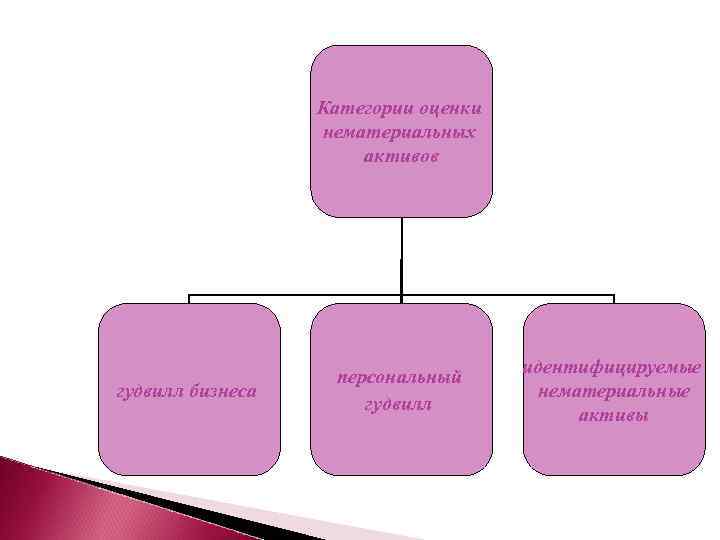 Категории оценки нематериальных активов

гудвилл бизнеса

персональный гудвилл

идентифицируемые нематериальные активы